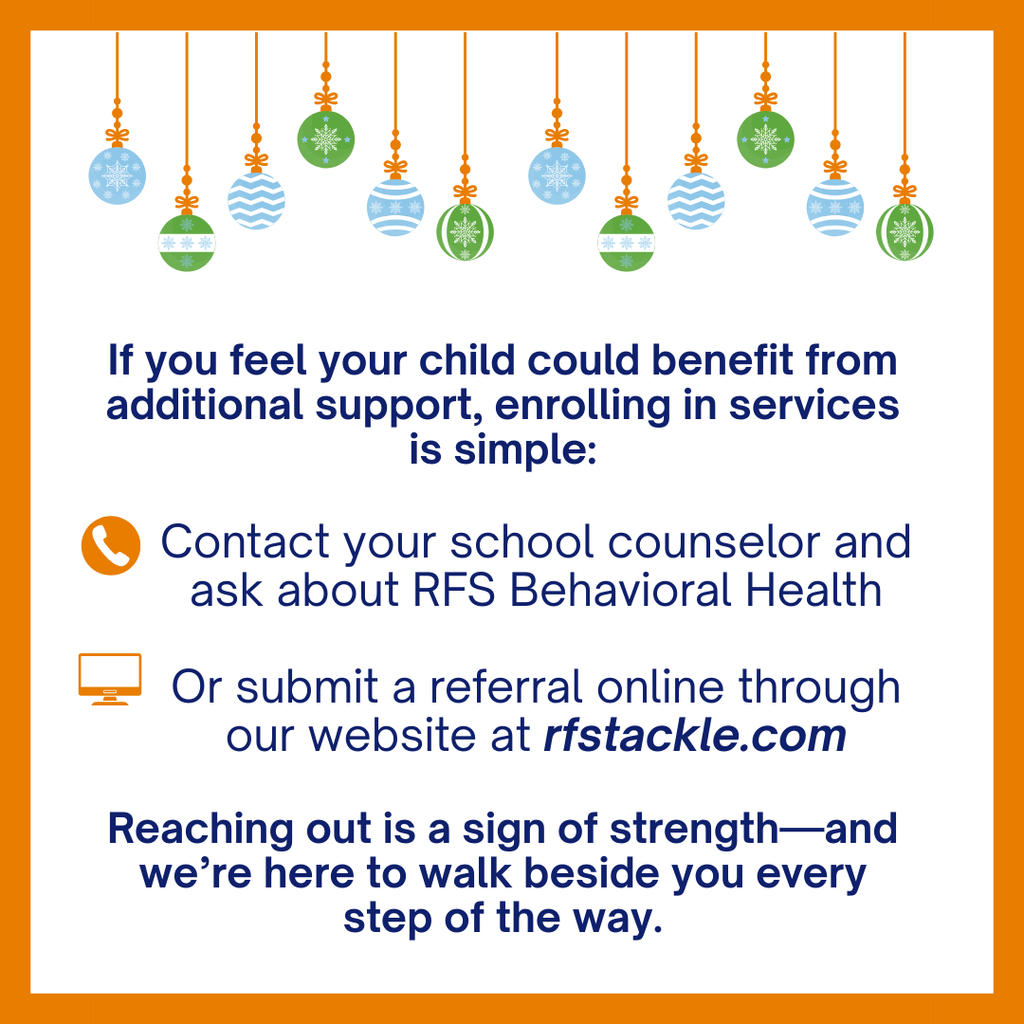 If you feel your child could benefit from additional support, enrolling in services is simple:

Contact your school counselor and ask about RFS Behavioral Health

Or submit a referral online through our website at rfstackle.com

Reaching out is a sign of strength—and we're here to walk beside you every step of the way.